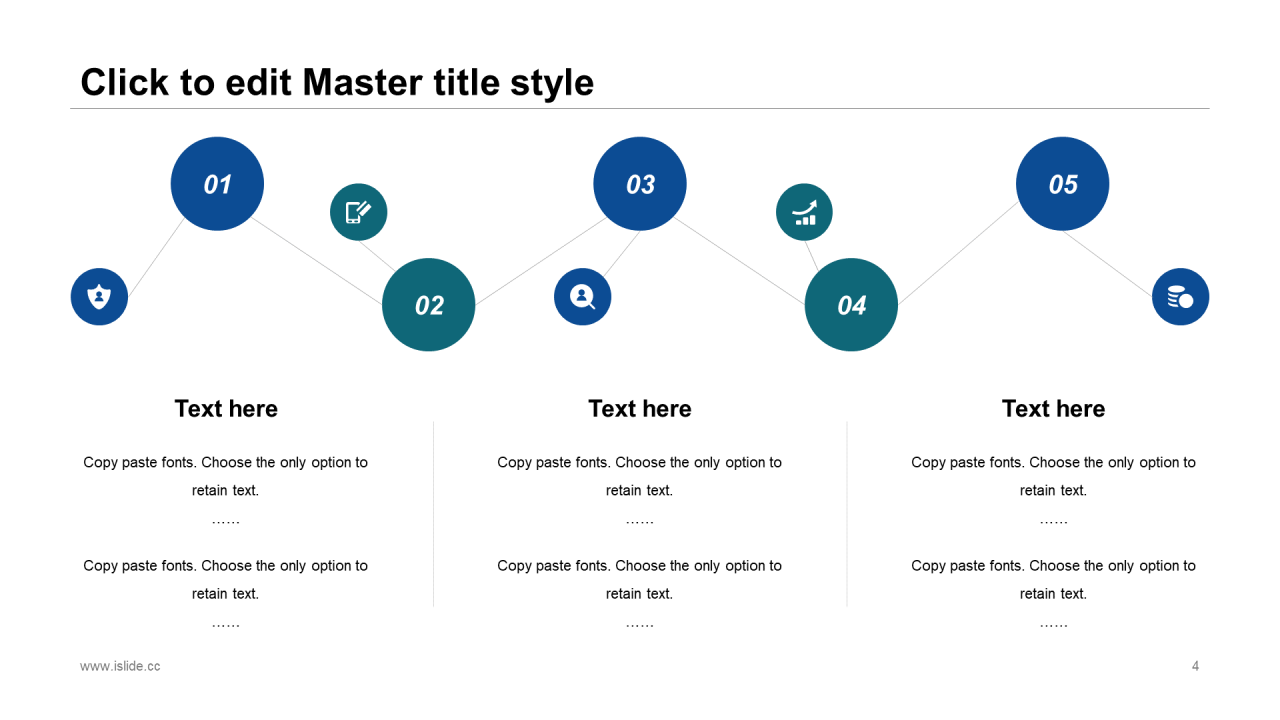 Click to edit Master title style

01

02

03

04

05

Text here

Copy paste fonts. Choose the only option to retain text.

……

Copy paste fonts. Choose the only option to retain text.

……

Text here

Copy paste fonts. Choose the only option to retain text.

……

Copy paste fonts. Choose the only option to retain text.

……

Text here

Copy paste fonts. Choose the only option to retain text.

……

Copy paste fonts. Choose the only option to retain text.

……

www.islide.cc

4